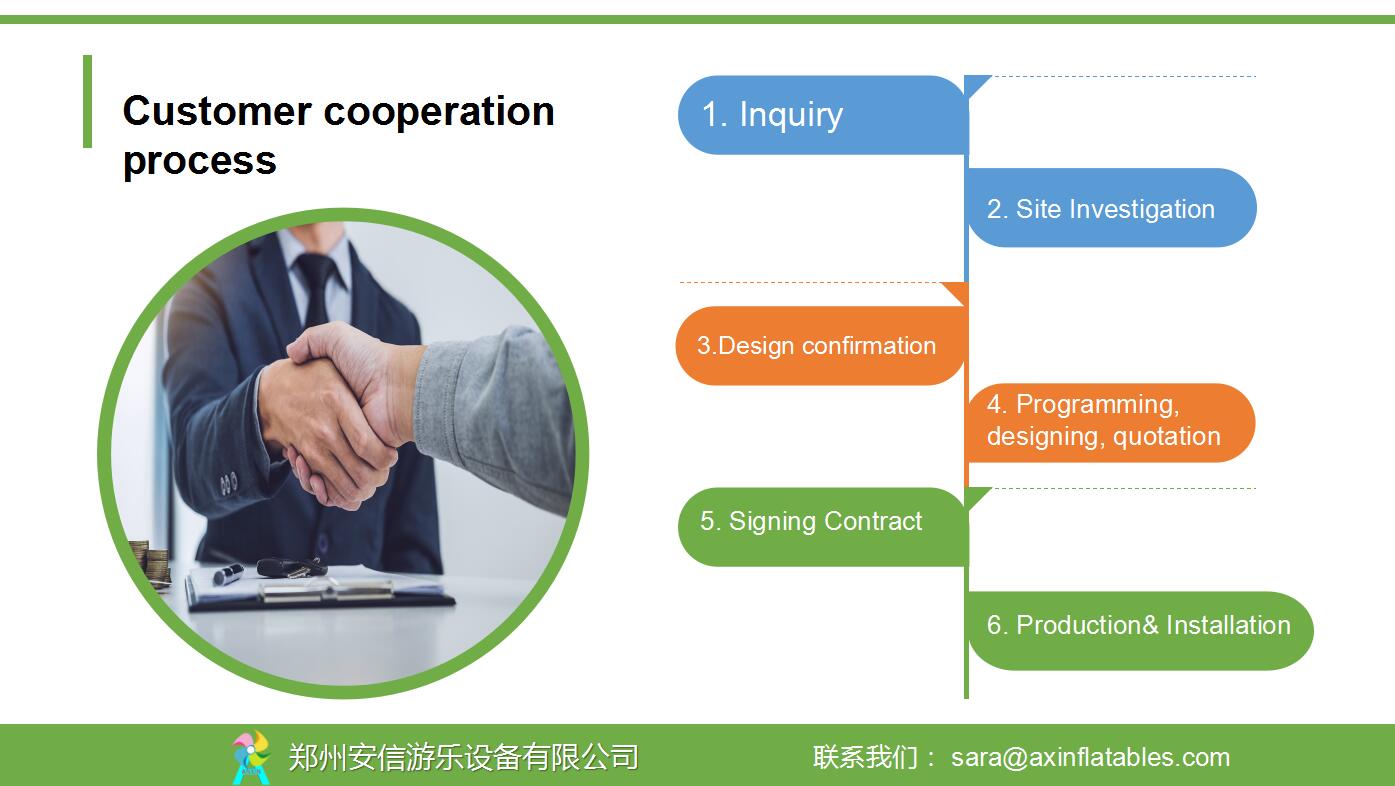 Customer cooperation process

1. Inquiry

2. Site Investigation

3.Design confirmation

4. Programming, designing, quotation

5. Signing Contract

6. Production& Installation

郑州安信游乐设备有限公司

联系我们： sara@axinflatables.com